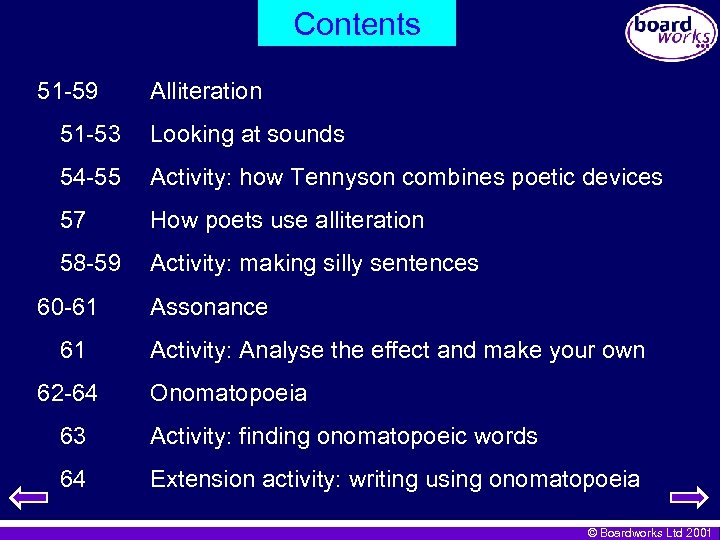 Contents

board works

51-59 Alliteration

51-53 Looking at sounds

54-55 Activity: how Tennyson combines poetic devices

57 How poets use alliteration

58-59 Activity: making silly sentences

60-61 Assonance

61 Activity: Analyse the effect and make your own

62-64 Onomatopoeia

63 Activity: finding onomatopoeic words

64 Extension activity: writing using onomatopoeia

© Boardworks Ltd 2001